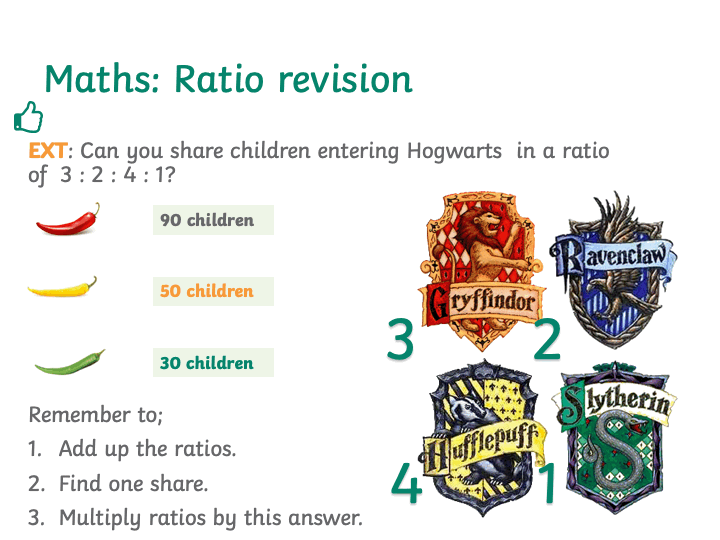 Maths: Ratio revision

EXT: Can you share children entering Hogwarts in a ratio of 3 : 2 : 4 : 1?

90 children

50 children

30 children

Remember to;

1. Add up the ratios.
2. Find one share.
3. Multiply ratios by this answer.

Gryffindor
Ravenclaw
3
2
Hufflepuff
Slytherin
4
1